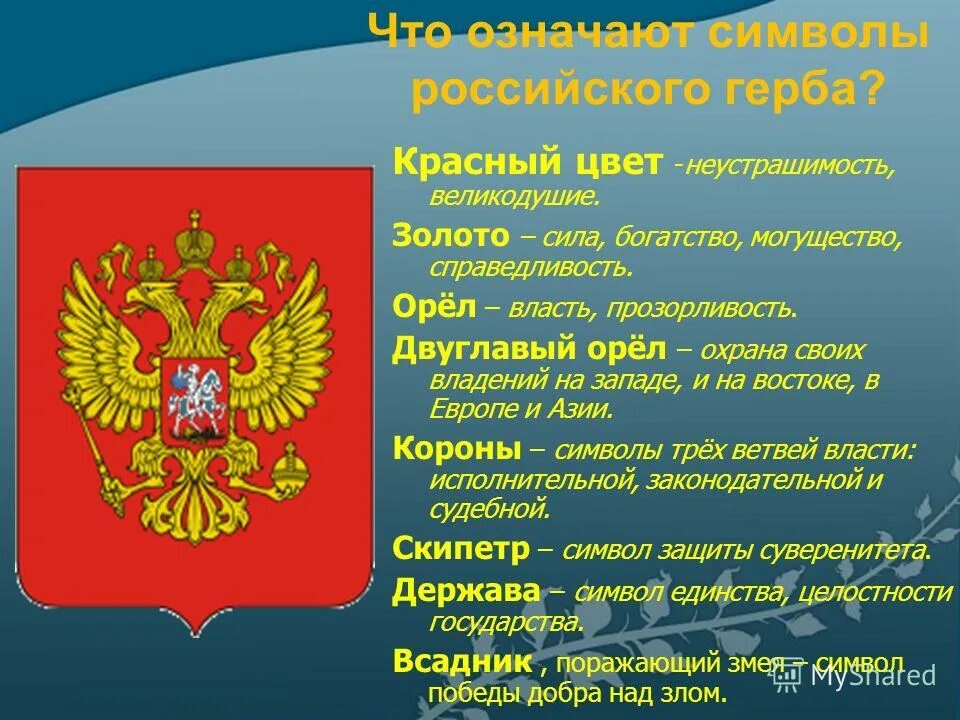 Что означают символы российского герба?

Красный цвет -неустрашимость, великодушие.

Золото – сила, богатство, могущество, справедливость.

Орёл – власть, прозорливость.

Двуглавый орёл – охрана своих владений на западе, и на востоке, в Европе и Азии.

Короны – символы трёх ветвей власти: исполнительной, законодательной и судебной.

Скипетр – символ защиты суверенитета.

Держава – символ единства, целостности государства.

Всадник , поражающий змея – символ победы добра над злом.

MyShared